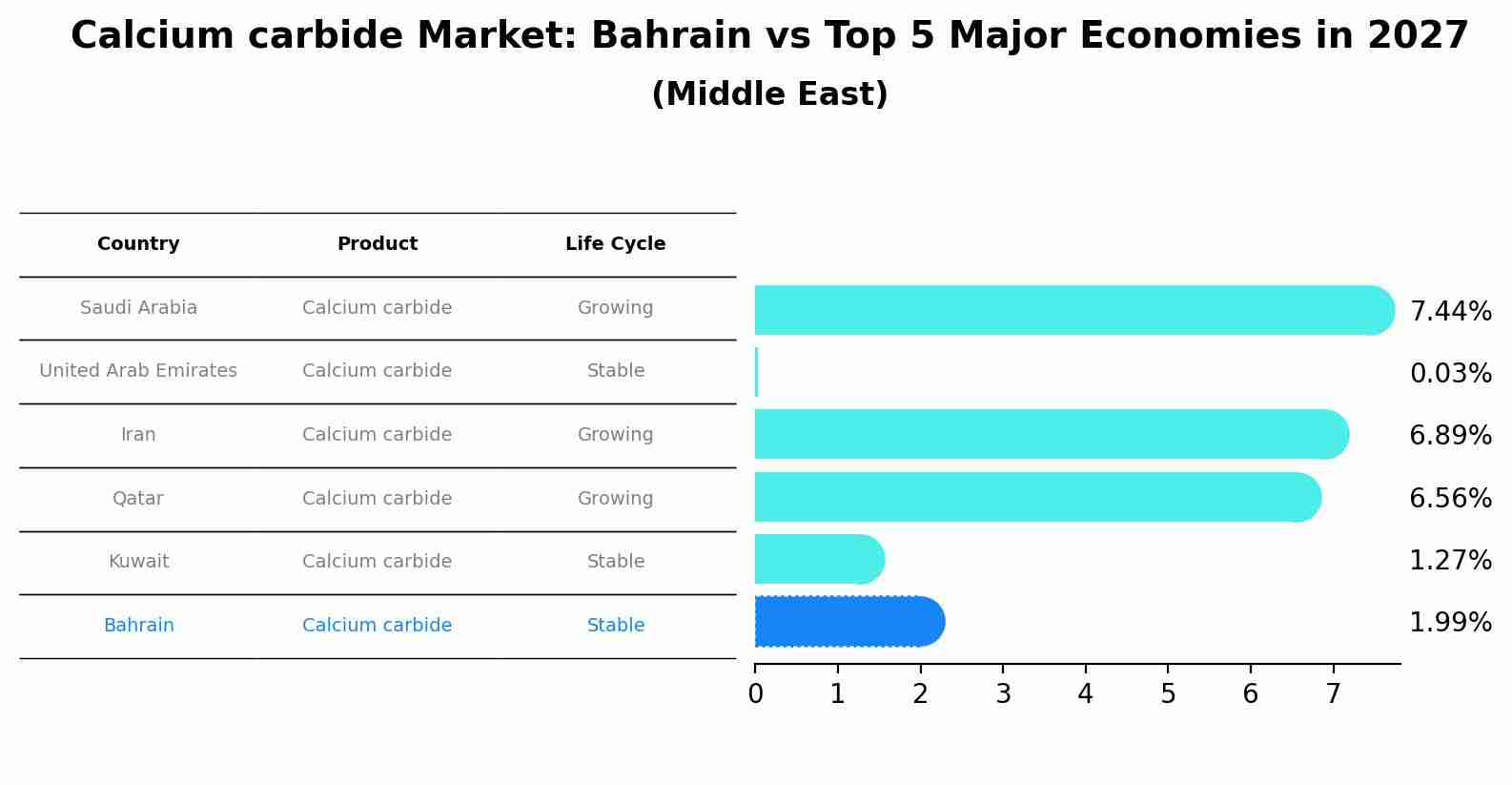 Calcium carbide Market: Bahrain vs Top 5 Major Economies in 2027
(Middle East)

| Country | Product | Life Cycle |
|---|---|---|
| Saudi Arabia | Calcium carbide | Growing |
| United Arab Emirates | Calcium carbide | Stable |
| Iran | Calcium carbide | Growing |
| Qatar | Calcium carbide | Growing |
| Kuwait | Calcium carbide | Stable |
| Bahrain | Calcium carbide | Stable |

7.44%
0.03%
6.89%
6.56%
1.27%
1.99%

0 1 2 3 4 5 6 7